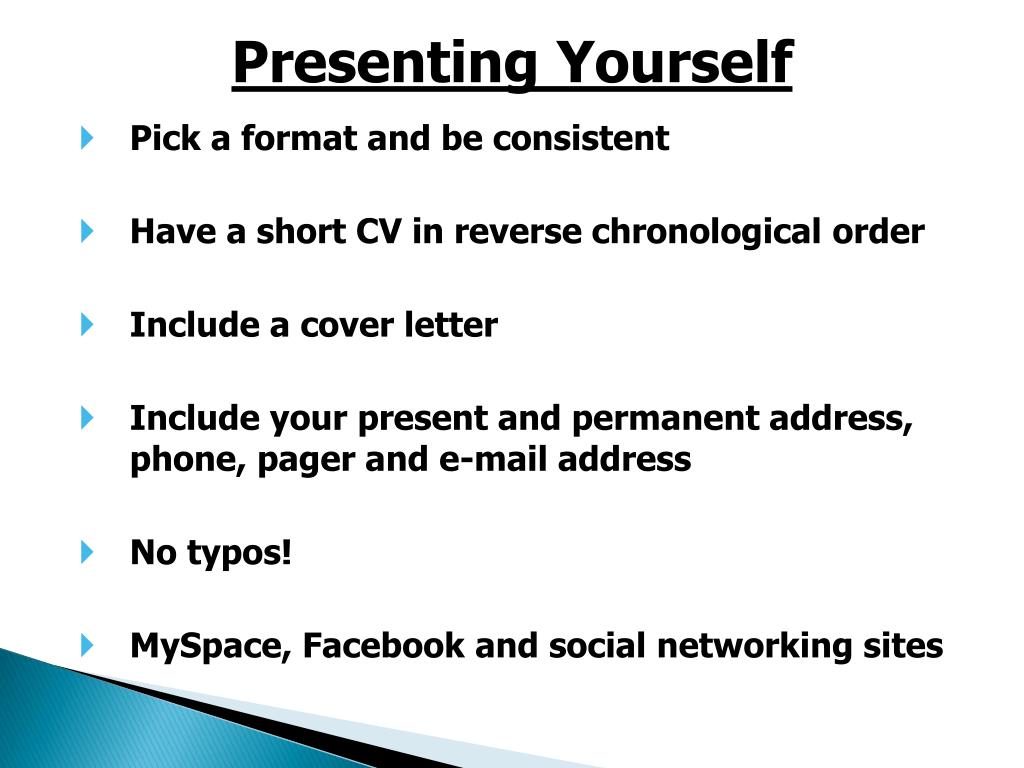 Presenting Yourself

Pick a format and be consistent

Have a short CV in reverse chronological order

Include a cover letter

Include your present and permanent address, phone, pager and e-mail address

No typos!

MySpace, Facebook and social networking sites